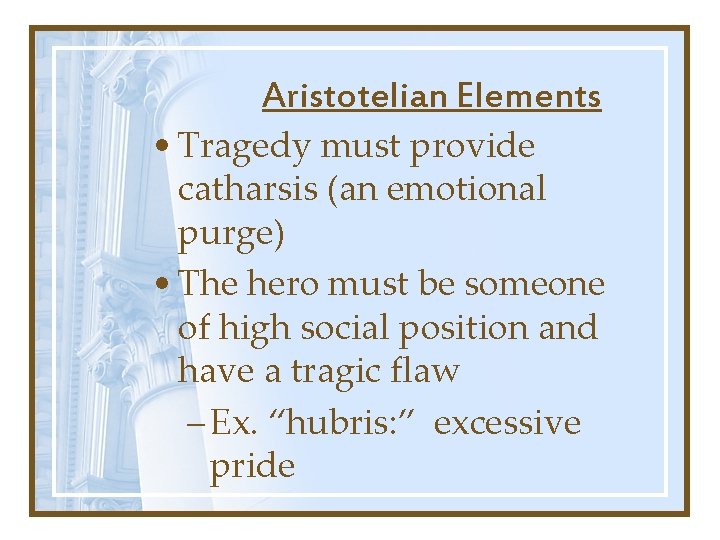 Aristotelian Elements

• Tragedy must provide catharsis (an emotional purge)

• The hero must be someone of high social position and have a tragic flaw

– Ex. “hubris:” excessive pride